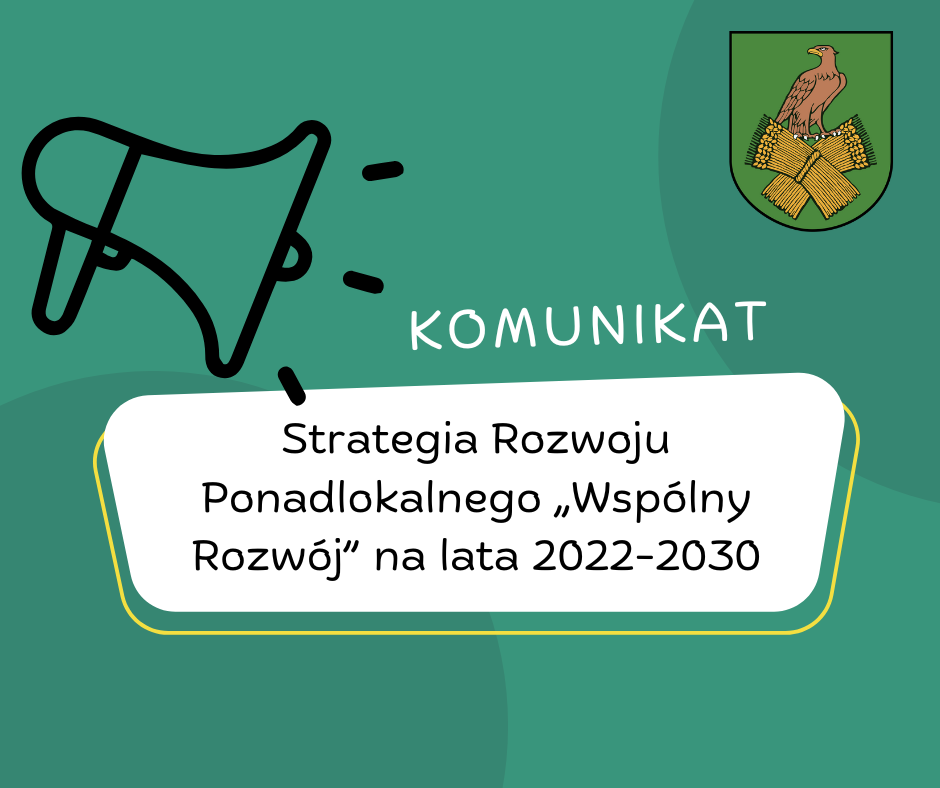 KOMUNIKAT

Strategia Rozwoju Ponadlokalnego „Wspólny Rozwój” na lata 2022-2030